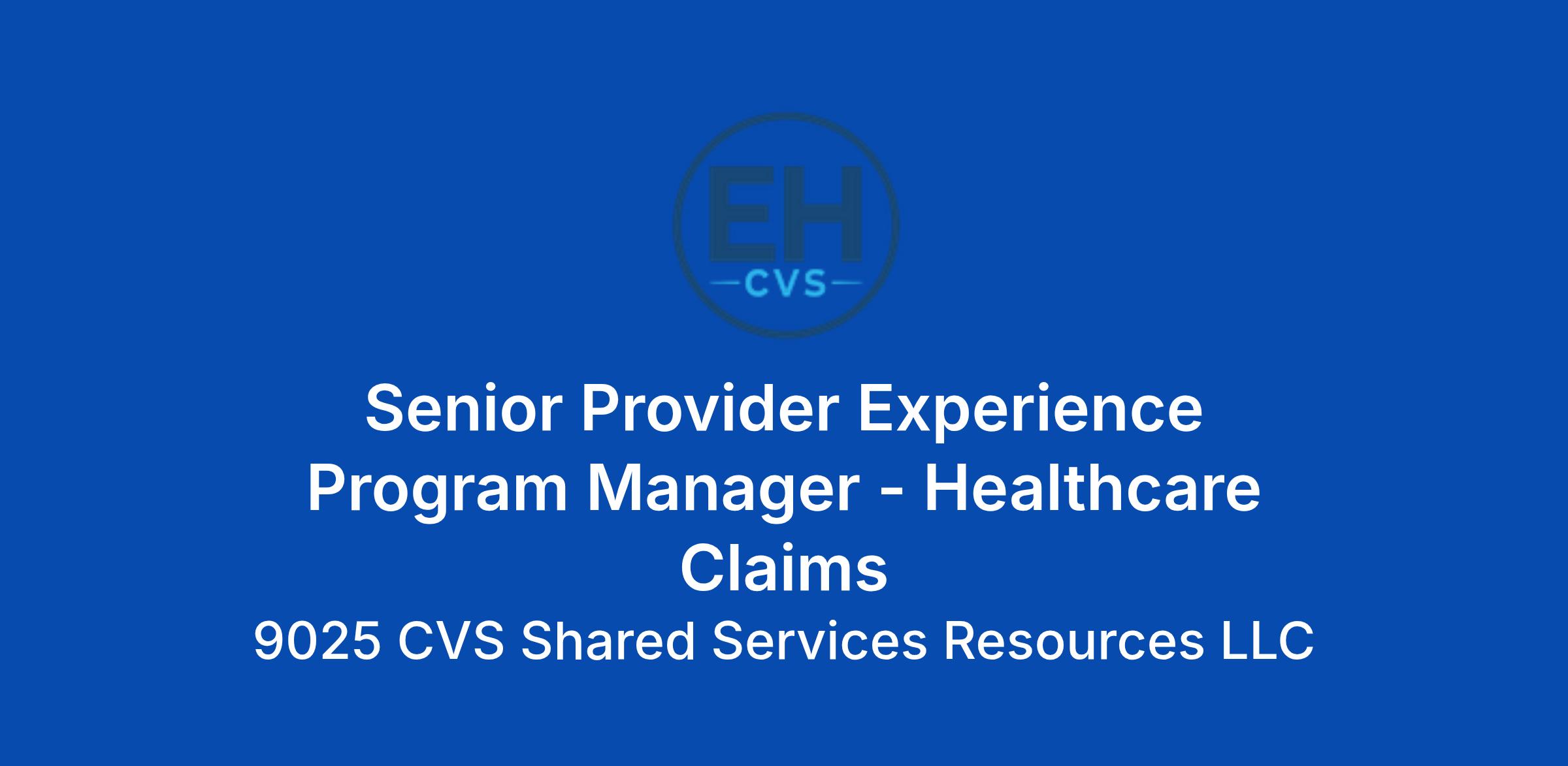 EH
CVS

Senior Provider Experience Program Manager - Healthcare Claims

9025 CVS Shared Services Resources LLC